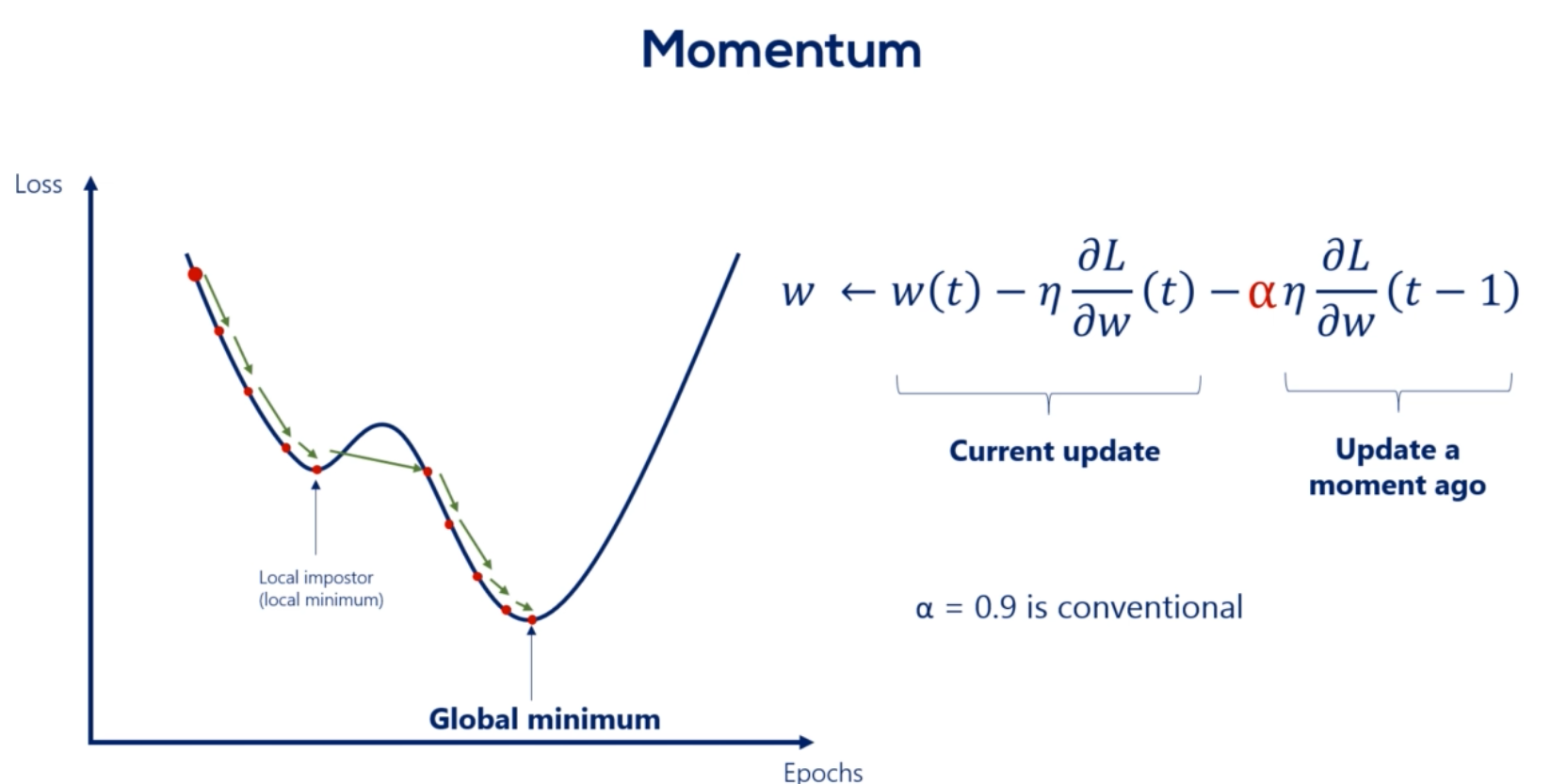 Momentum

Loss

Local impostor
(local minimum)

Global minimum

Epochs

$w \leftarrow w(t) - \eta \frac{\partial L}{\partial w}(t) - \alpha \eta \frac{\partial L}{\partial w}(t-1)$

Current update

Update a moment ago

$\alpha$ = 0.9 is conventional